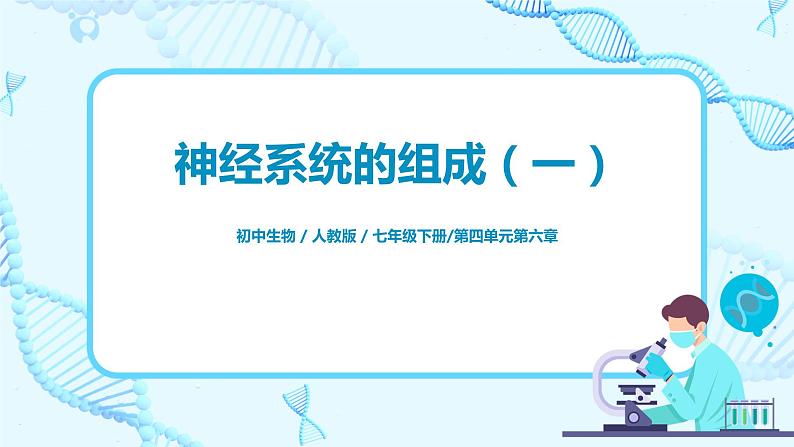 神经系统的组成（一）

初中生物 / 人教版 / 七年级下册/第四单元第六章